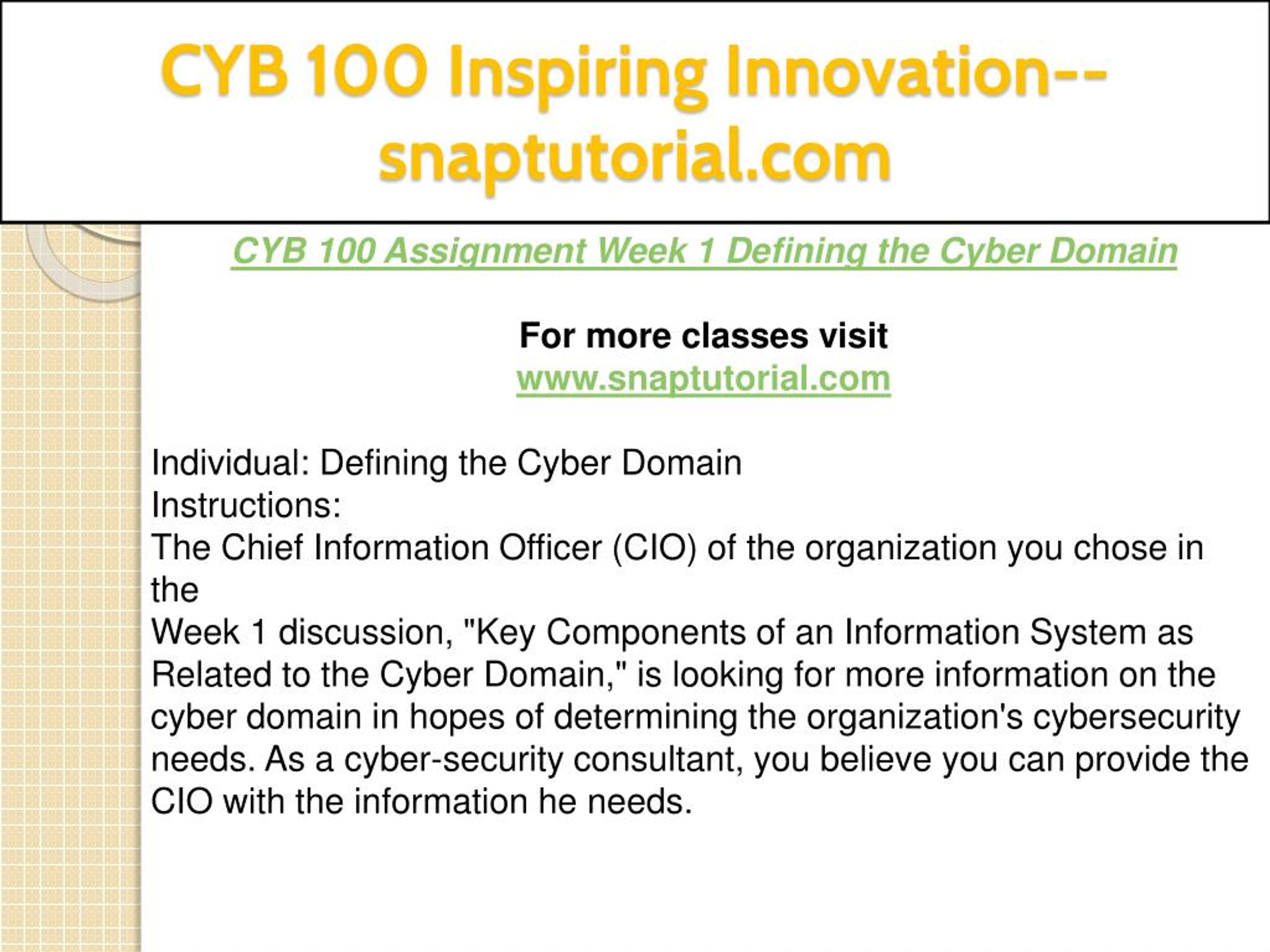 CYB 100 Inspiring Innovation--snaptutorial.com

CYB 100 Assignment Week 1 Defining the Cyber Domain

For more classes visit
www.snaptutorial.com

Individual: Defining the Cyber Domain
Instructions:
The Chief Information Officer (CIO) of the organization you chose in the
Week 1 discussion, "Key Components of an Information System as Related to the Cyber Domain," is looking for more information on the cyber domain in hopes of determining the organization's cybersecurity needs. As a cyber-security consultant, you believe you can provide the CIO with the information he needs.